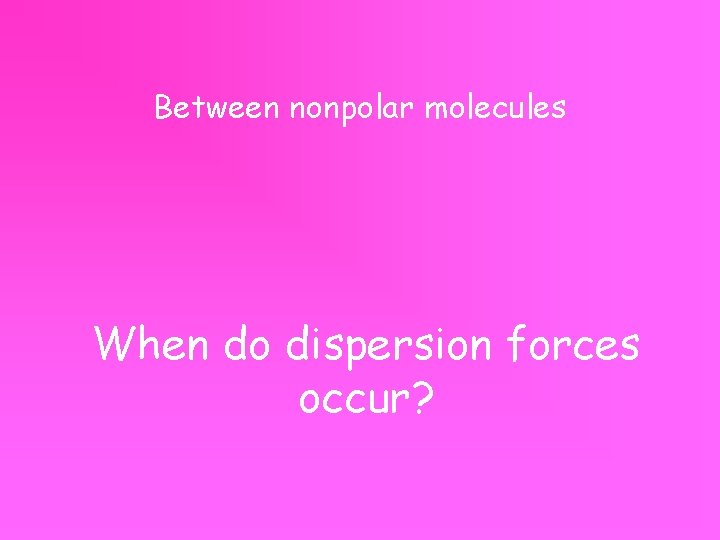 Between nonpolar molecules

When do dispersion forces occur?